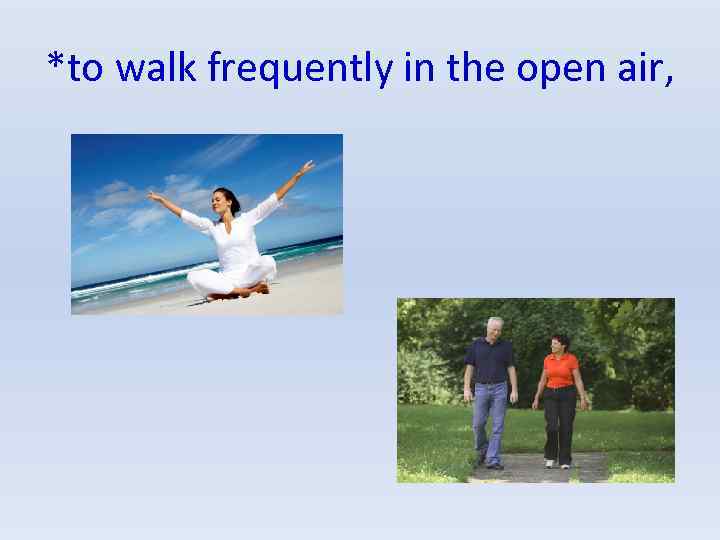 *to walk frequently in the open air,